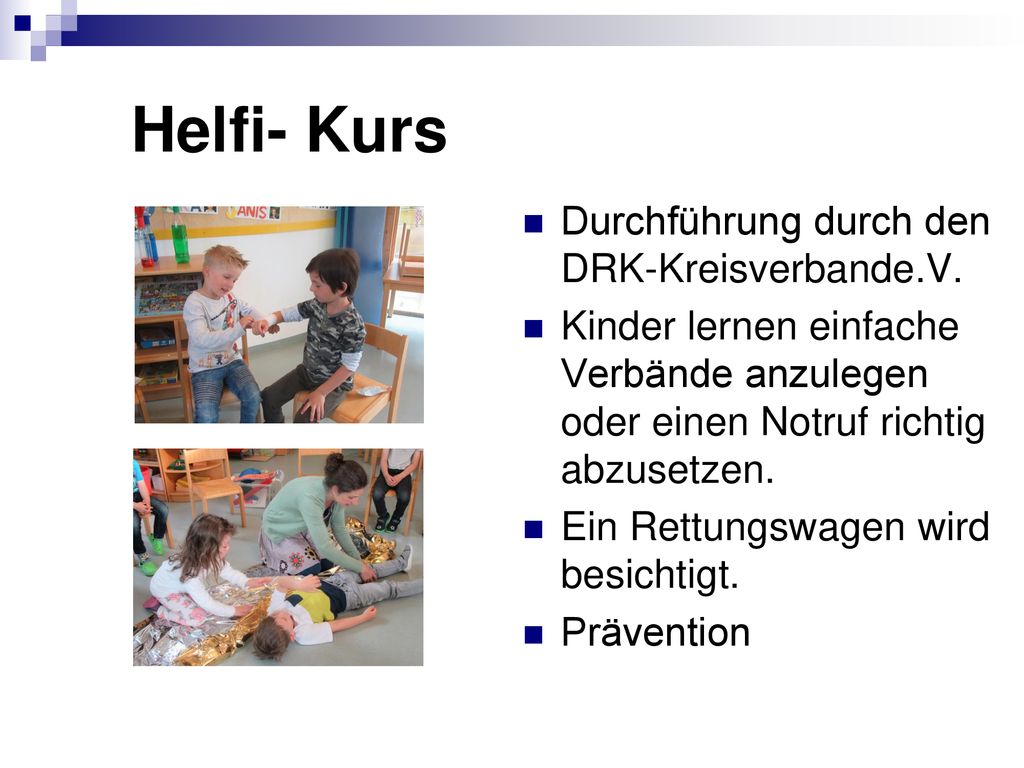 Helfi- Kurs

ANIS

- Durchführung durch den DRK-Kreisverbande.V.
- Kinder lernen einfache Verbände anzulegen oder einen Notruf richtig abzusetzen.
- Ein Rettungswagen wird besichtigt.
- Prävention